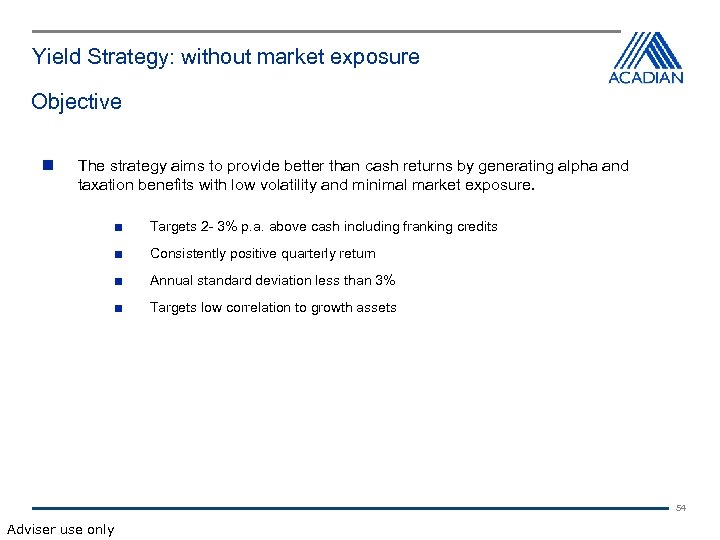 Yield Strategy: without market exposure

ACADIAN

Objective

The strategy aims to provide better than cash returns by generating alpha and taxation benefits with low volatility and minimal market exposure.

Targets 2- 3% p.a. above cash including franking credits

Consistently positive quarterly return

Annual standard deviation less than 3%

Targets low correlation to growth assets

54

Adviser use only